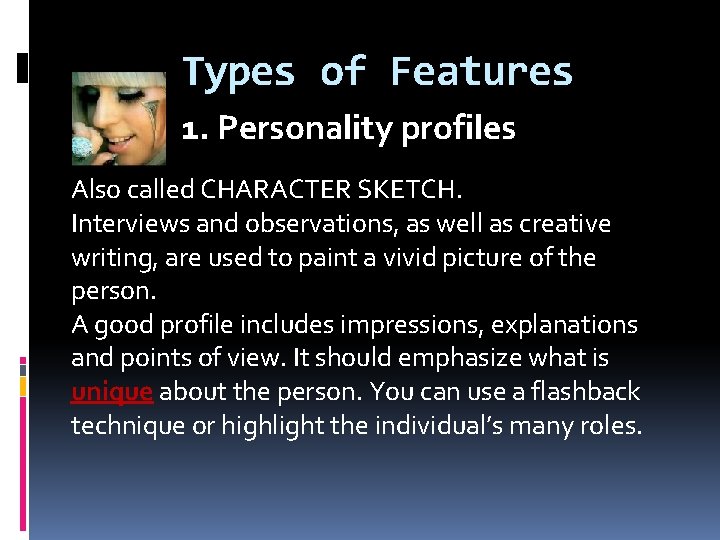 Types of Features

1. Personality profiles

Also called CHARACTER SKETCH.
Interviews and observations, as well as creative writing, are used to paint a vivid picture of the person.
A good profile includes impressions, explanations and points of view. It should emphasize what is unique about the person. You can use a flashback technique or highlight the individual's many roles.